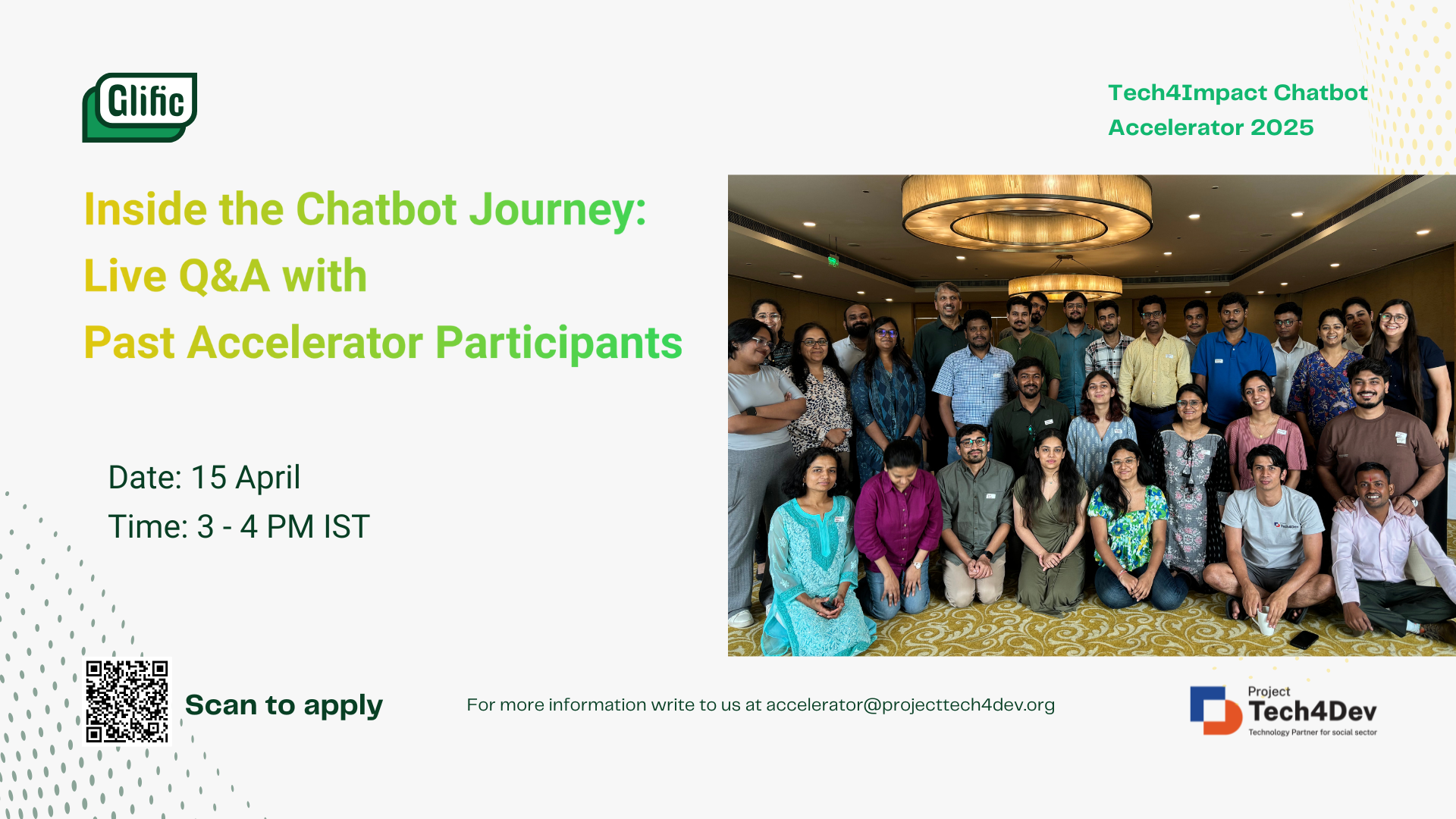 Glific

Tech4Impact Chatbot Accelerator 2025

Inside the Chatbot Journey: Live Q&A with Past Accelerator Participants

Date: 15 April
Time: 3 - 4 PM IST

Scan to apply

For more information write to us at accelerator@projecttech4dev.org

Project Tech4Dev
Technology Partner for social sector